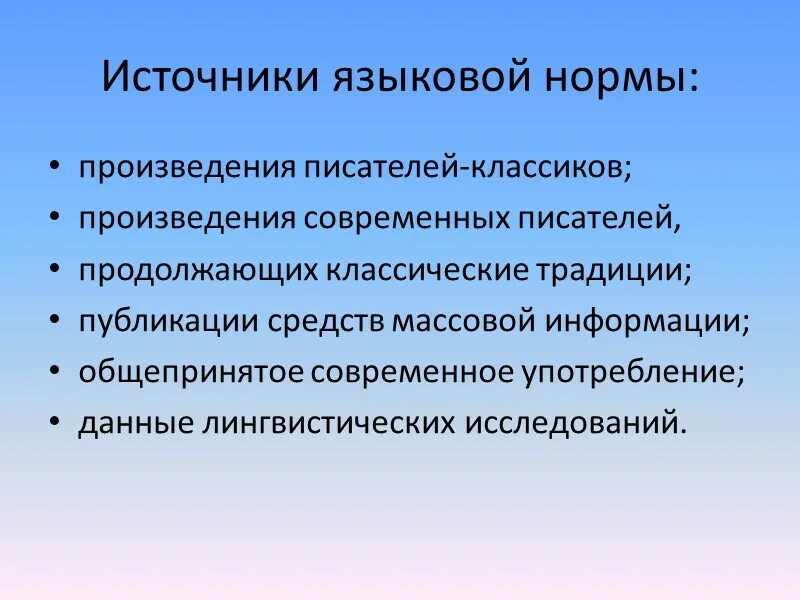 Источники языковой нормы:

• произведения писателей-классиков;
• произведения современных писателей,
• продолжающих классические традиции;
• публикации средств массовой информации;
• общепринятое современное употребление;
• данные лингвистических исследований.